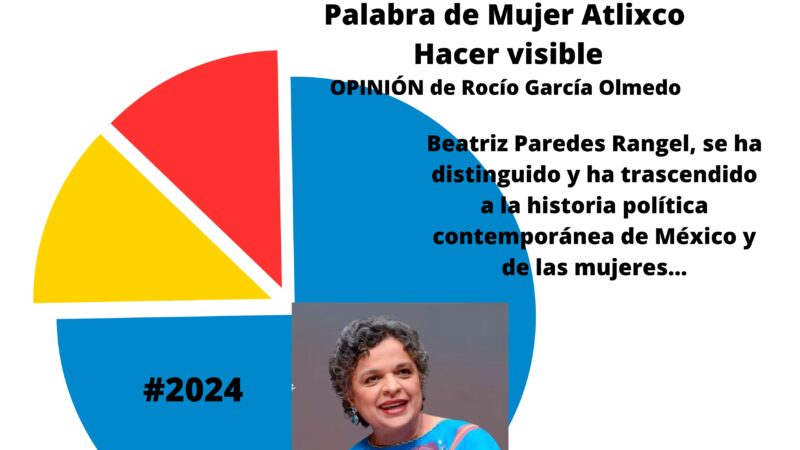 Palabra de Mujer Atlixco
Hacer visible
OPINIÓN de Rocío García Olmedo

Beatriz Paredes Rangel, se ha distinguido y ha trascendido a la historia política contemporánea de México y de las mujeres...

#2024